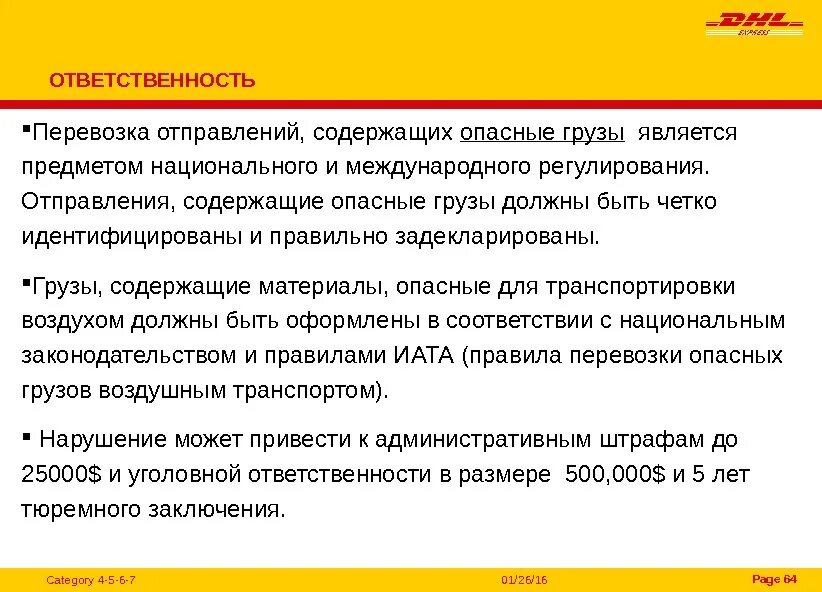 DHL EXPRESS

ОТВЕТСТВЕННОСТЬ

▪Перевозка отправлений, содержащих опасные грузы является предметом национального и международного регулирования. Отправления, содержащие опасные грузы должны быть четко идентифицированы и правильно задекларированы.

▪Грузы, содержащие материалы, опасные для транспортировки воздухом должны быть оформлены в соответствии с национальным законодательством и правилами ИАТА (правила перевозки опасных грузов воздушным транспортом).

▪ Нарушение может привести к административным штрафам до 25000$ и уголовной ответственности в размере 500,000$ и 5 лет тюремного заключения.

Category 4-5-6-7

01/26/16

Page 64